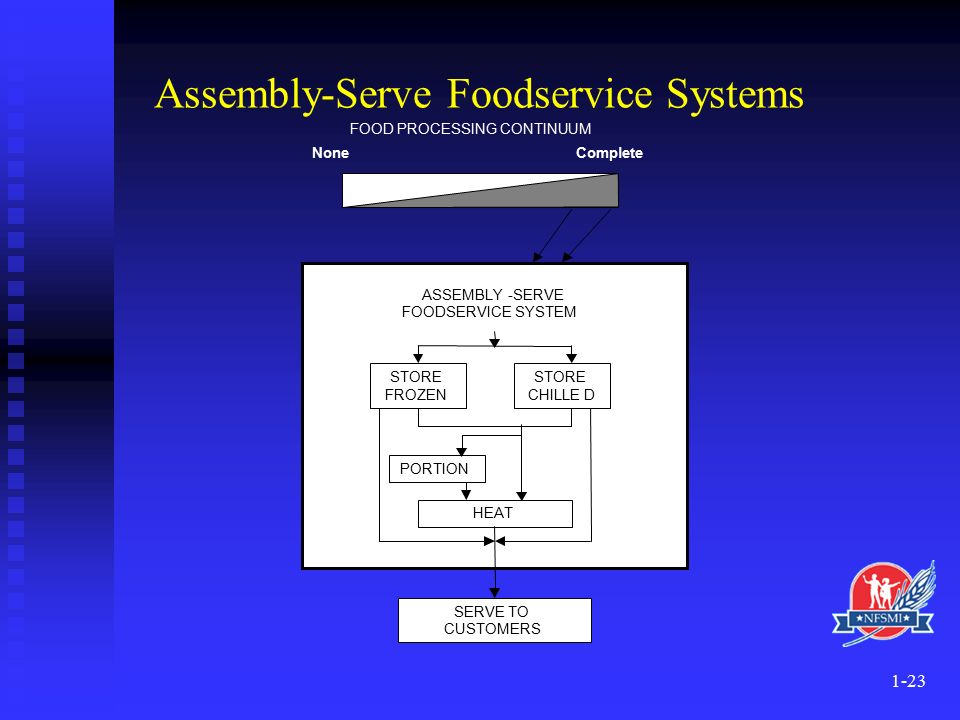 Assembly-Serve Foodservice Systems

FOOD PROCESSING CONTINUUM

None

Complete

ASSEMBLY -SERVE
FOODSERVICE SYSTEM

STORE
FROZEN

STORE
CHILLE D

PORTION

HEAT

SERVE TO
CUSTOMERS

★NFSMI★

1-23